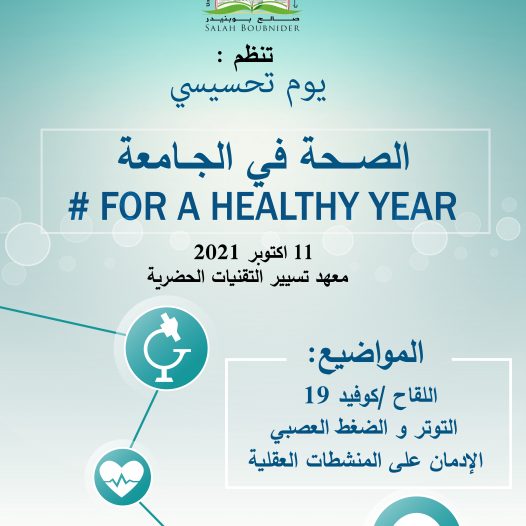 صالح بوبنيدر
SALAH BOUBNIDER

تنظم :
يوم تحسيسي

الصحة في الجامعة
# FOR A HEALTHY YEAR

11 اكتوبر 2021
معهد تسيير التقنيات الحضرية

المواضيع:
اللقاح /كوفيد 19
التوتر و الضغط العصبي
الإدمان على المنشطات العقلية